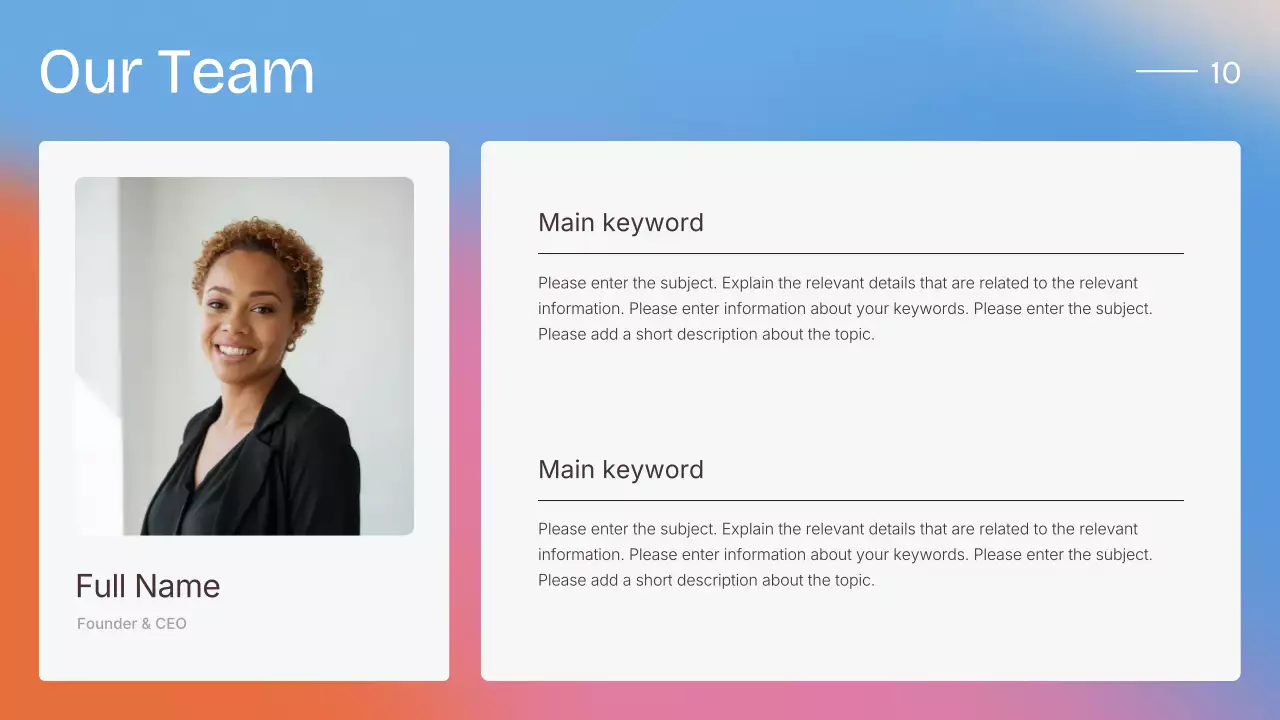 Our Team

10

Full Name

Founder & CEO

Main keyword

Please enter the subject. Explain the relevant details that are related to the relevant information. Please enter information about your keywords. Please enter the subject. Please add a short description about the topic.

Main keyword

Please enter the subject. Explain the relevant details that are related to the relevant information. Please enter information about your keywords. Please enter the subject. Please add a short description about the topic.